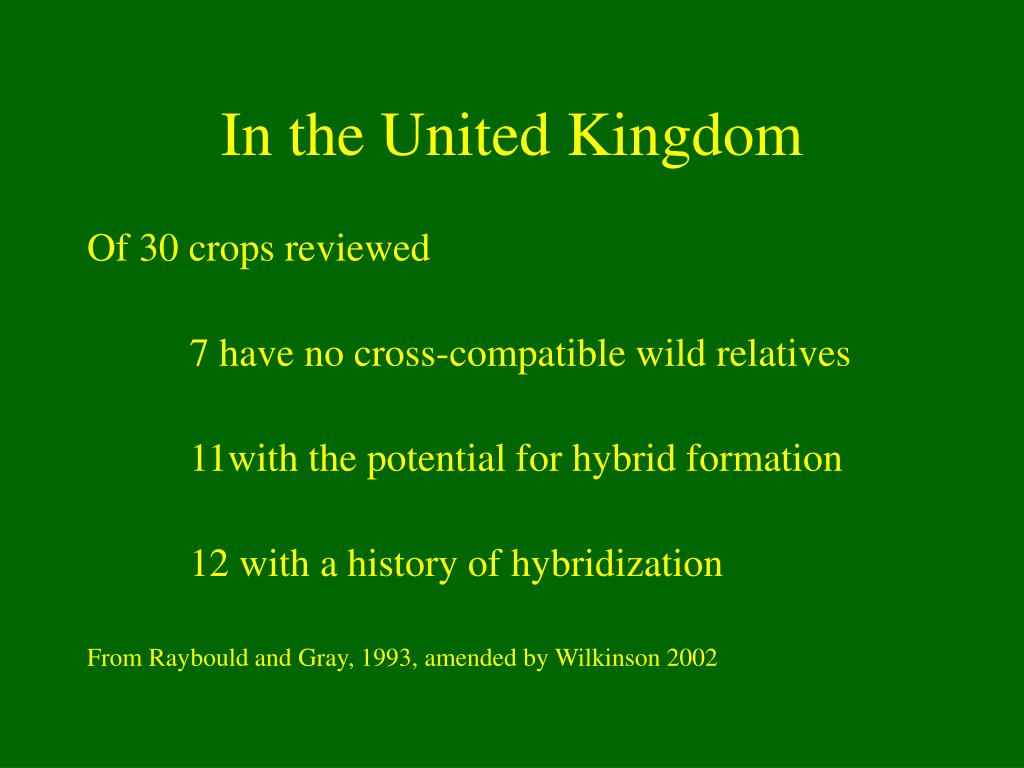 In the United Kingdom

Of 30 crops reviewed

7 have no cross-compatible wild relatives

11with the potential for hybrid formation

12 with a history of hybridization

From Raybould and Gray, 1993, amended by Wilkinson 2002